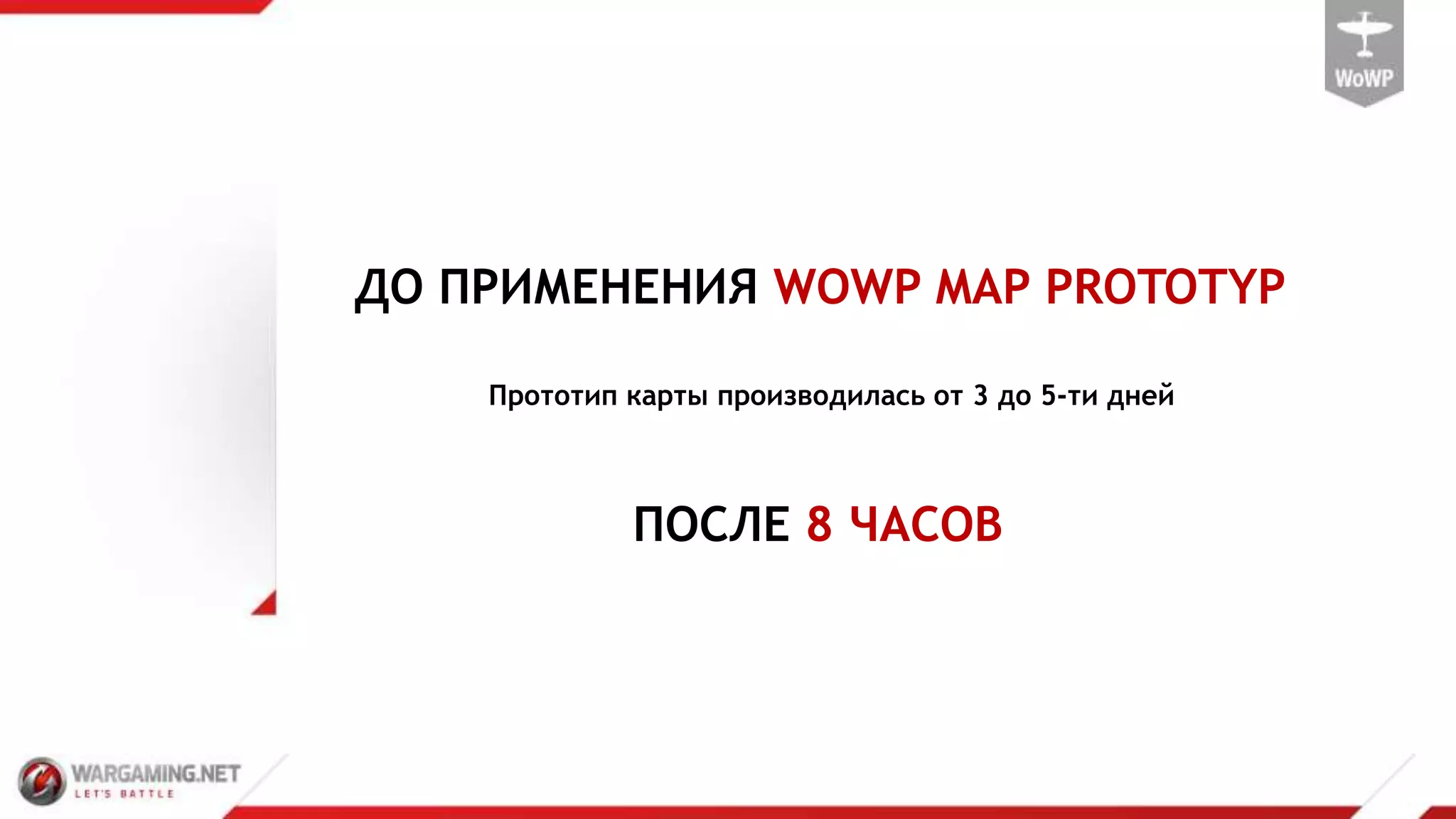 WoWP

ДО ПРИМЕНЕНИЯ WOWP MAP PROTOTYP

Прототип карты производилась от 3 до 5-ти дней

ПОСЛЕ 8 ЧАСОВ

WARGAMING.NET
LET'S BATTLE